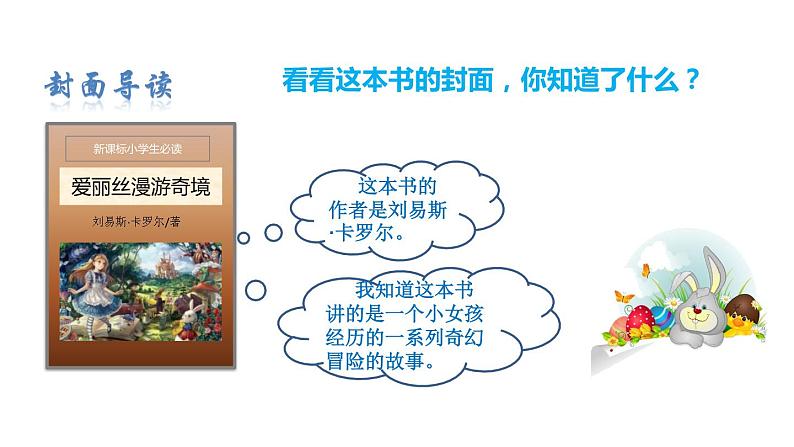 封面导读

看看这本书的封面，你知道了什么？

新课标小学生必读

爱丽丝漫游奇境

刘易斯·卡罗尔/著

这本书的作者是刘易斯·卡罗尔。

我知道这本书讲的是一个小女孩经历的一系列奇幻冒险的故事。